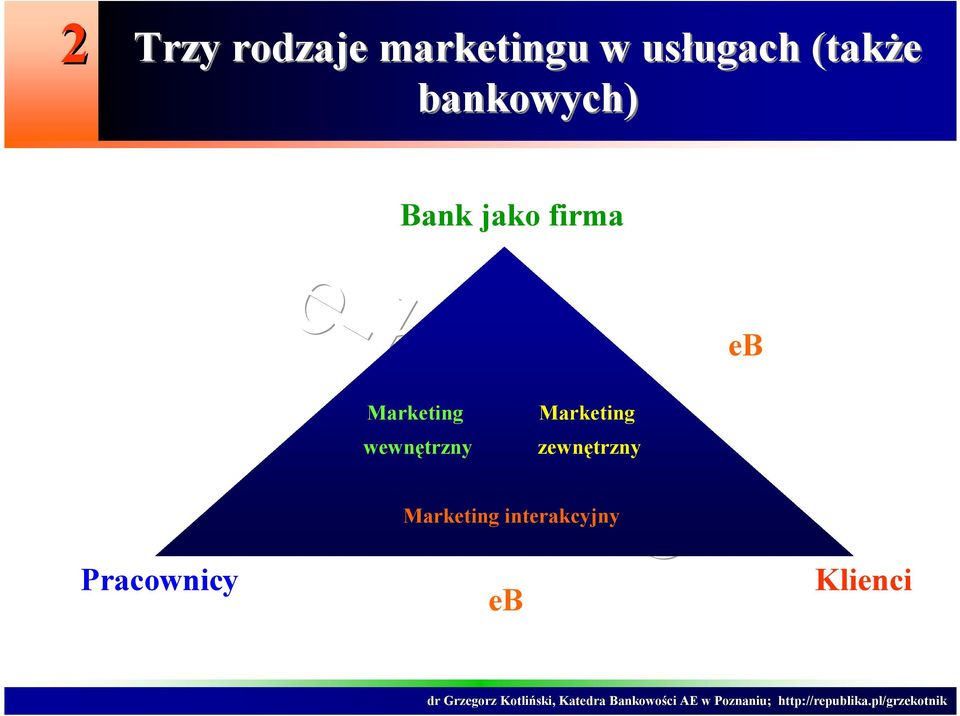 2

Trzy rodzaje marketingu w usługach (także bankowych)

Bank jako firma

eB

Marketing wewnętrzny

Marketing zewnętrzny

Marketing interakcyjny

Pracownicy

eB

Klienci

dr Grzegorz Kotliński, Katedra Bankowości AE w Poznaniu; http://republika.pl/grzekotnik